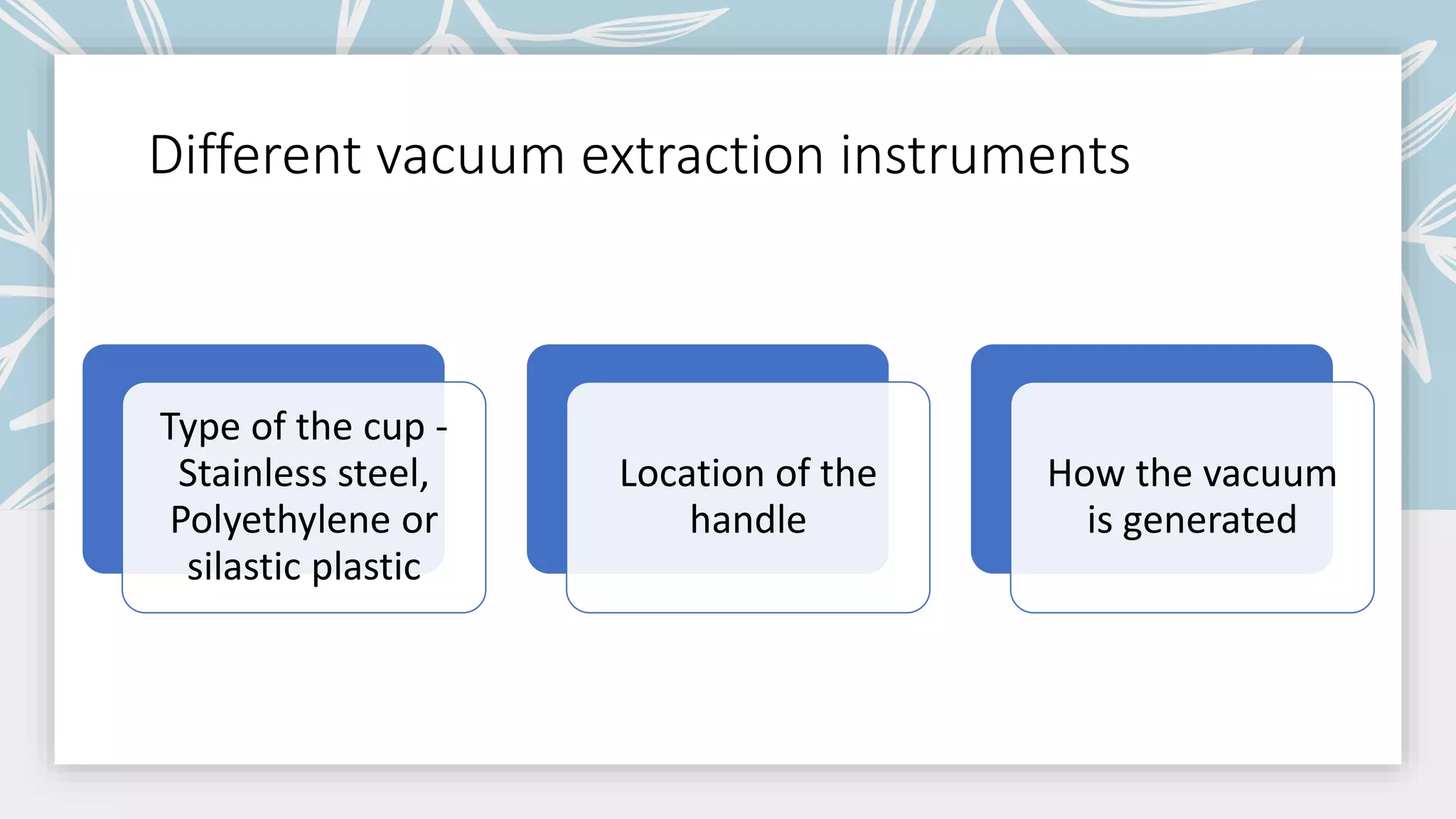 Different vacuum extraction instruments

Type of the cup - Stainless steel, Polyethylene or silastic plastic

Location of the handle

How the vacuum is generated